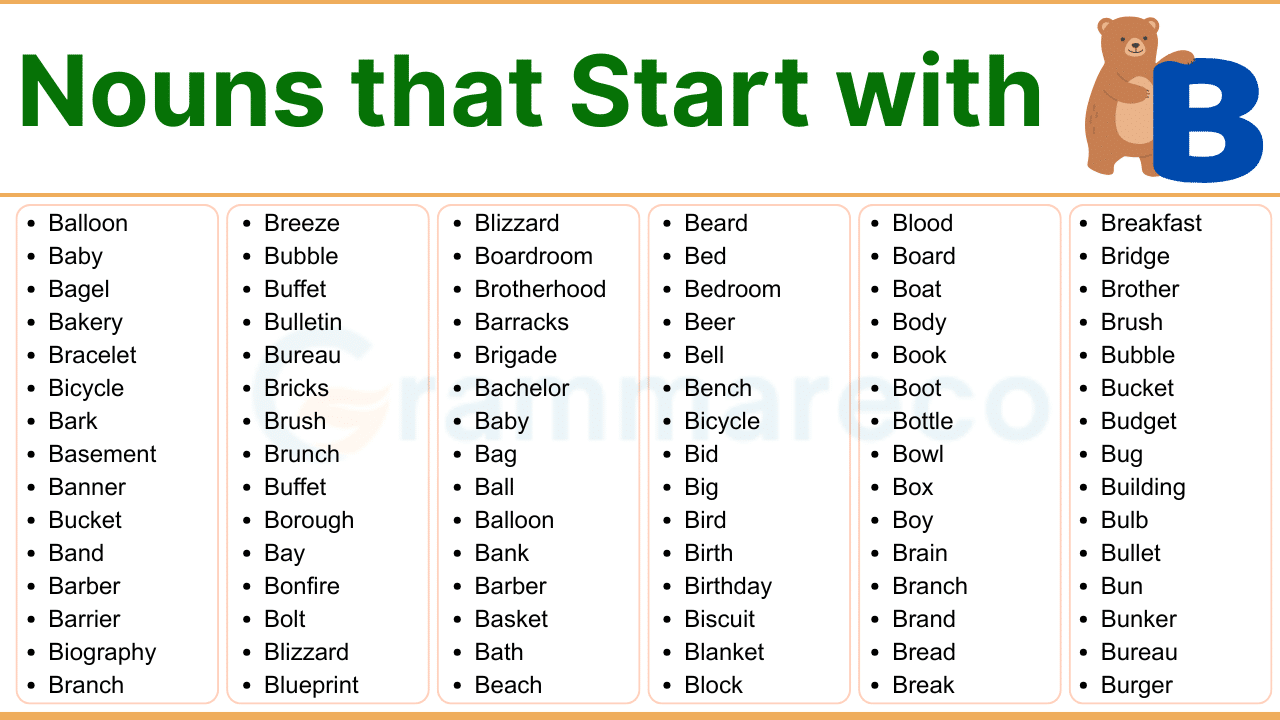 Nouns that Start with B

- Balloon
- Baby
- Bagel
- Bakery
- Bracelet
- Bicycle
- Bark
- Basement
- Banner
- Bucket
- Band
- Barber
- Barrier
- Biography
- Branch

- Breeze
- Bubble
- Buffet
- Bulletin
- Bureau
- Bricks
- Brush
- Brunch
- Buffet
- Borough
- Bay
- Bonfire
- Bolt
- Blizzard
- Blueprint

- Blizzard
- Boardroom
- Brotherhood
- Barracks
- Brigade
- Bachelor
- Baby
- Bag
- Ball
- Balloon
- Bank
- Barber
- Basket
- Bath
- Beach

- Beard
- Bed
- Bedroom
- Beer
- Bell
- Bench
- Bicycle
- Bid
- Big
- Bird
- Birth
- Birthday
- Biscuit
- Blanket
- Block

- Blood
- Board
- Boat
- Body
- Book
- Boot
- Bottle
- Bowl
- Box
- Boy
- Brain
- Branch
- Brand
- Bread
- Break

- Breakfast
- Bridge
- Brother
- Brush
- Bubble
- Bucket
- Budget
- Bug
- Building
- Bulb
- Bullet
- Bun
- Bunker
- Bureau
- Burger

Grammareco